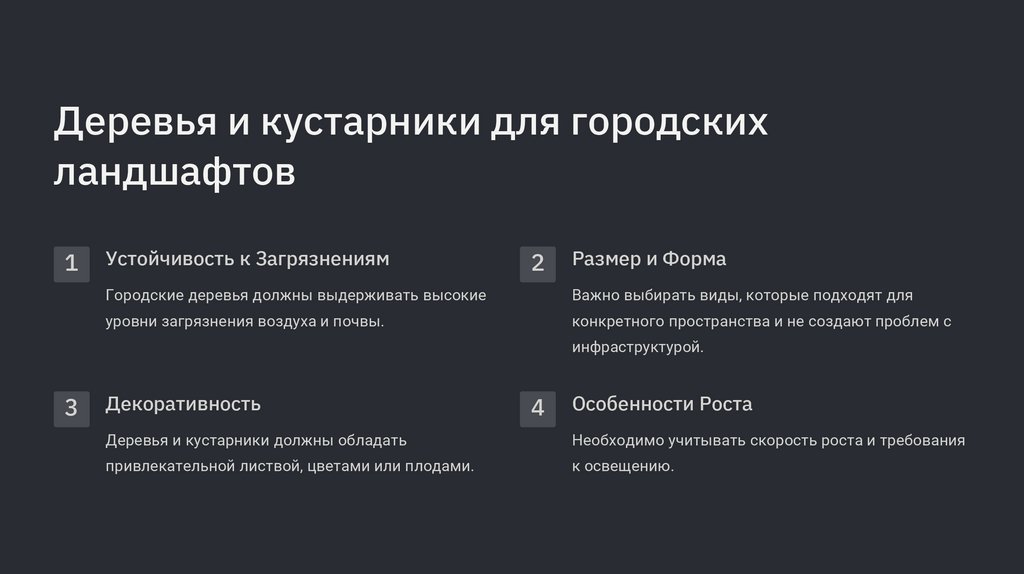 Деревья и кустарники для городских ландшафтов

1

Устойчивость к Загрязнениям

Городские деревья должны выдерживать высокие уровни загрязнения воздуха и почвы.

2

Размер и Форма

Важно выбирать виды, которые подходят для конкретного пространства и не создают проблем с инфраструктурой.

3

Декоративность

Деревья и кустарники должны обладать привлекательной листвой, цветами или плодами.

4

Особенности Роста

Необходимо учитывать скорость роста и требования к освещению.